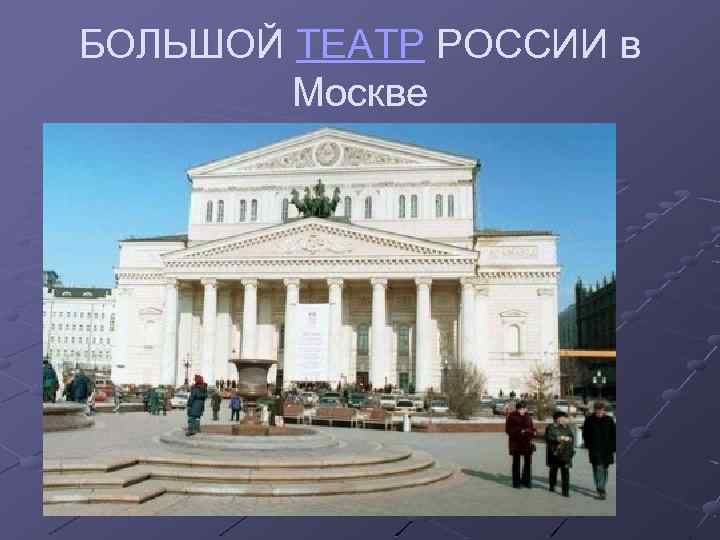 БОЛЬШОЙ ТЕАТР РОССИИ в Москве